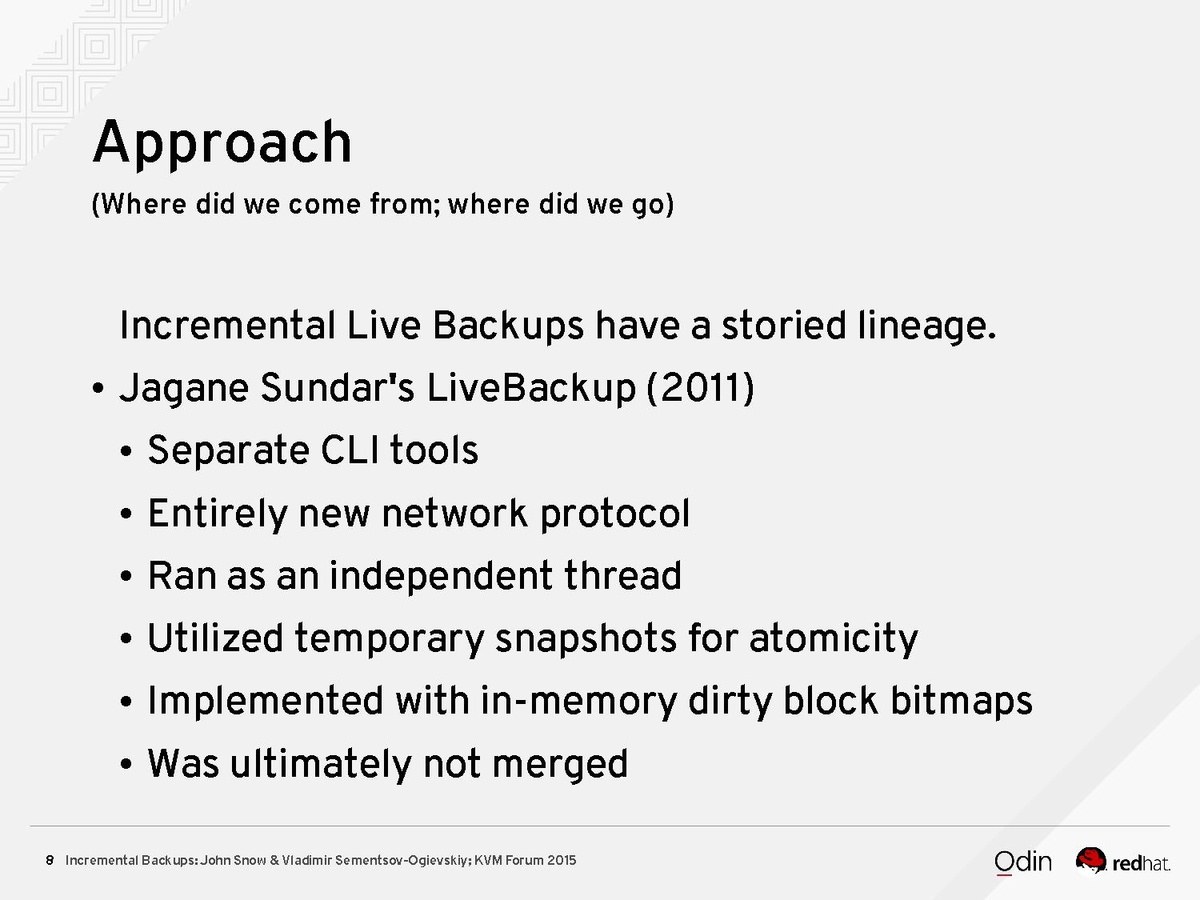 Approach
(Where did we come from; where did we go)

Incremental Live Backups have a storied lineage.

• Jagane Sundar's LiveBackup (2011)
  • Separate CLI tools
  • Entirely new network protocol
  • Ran as an independent thread
  • Utilized temporary snapshots for atomicity
  • Implemented with in-memory dirty block bitmaps
  • Was ultimately not merged

8 Incremental Backups: John Snow & Vladimir Sementsov-Ogievskiy; KVM Forum 2015

Odin

redhat.